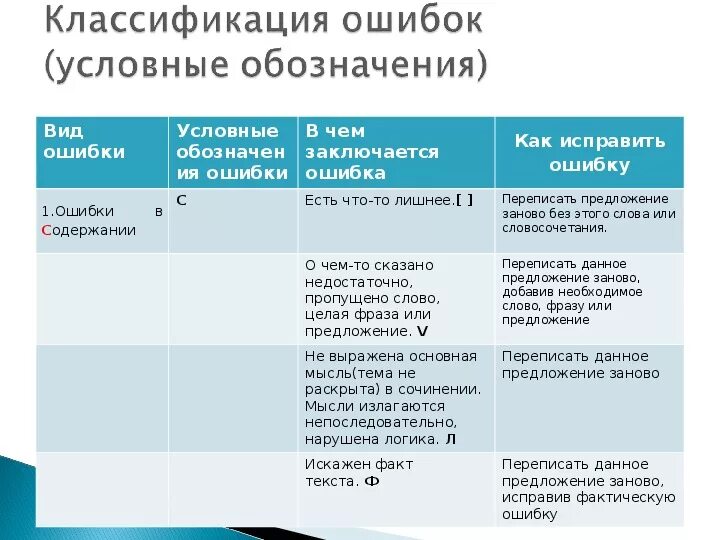 Классификация ошибок (условные обозначения)

| Вид ошибки | Условные обозначения ошибки | В чем заключается ошибка | Как исправить ошибку |
|---|---|---|---|
| 1.Ошибки в Содержании | С | Есть что-то лишнее.[ ] | Переписать предложение заново без этого слова или словосочетания. |
| | | О чем-то сказано недостаточно, пропущено слово, целая фраза или предложение. V | Переписать данное предложение заново, добавив необходимое слово, фразу или предложение |
| | | Не выражена основная мысль(тема не раскрыта) в сочинении. Мысли излагаются непоследовательно, нарушена логика. Л | Переписать данное предложение заново |
| | | Искажен факт текста. Ф | Переписать данное предложение заново, исправив фактическую ошибку |